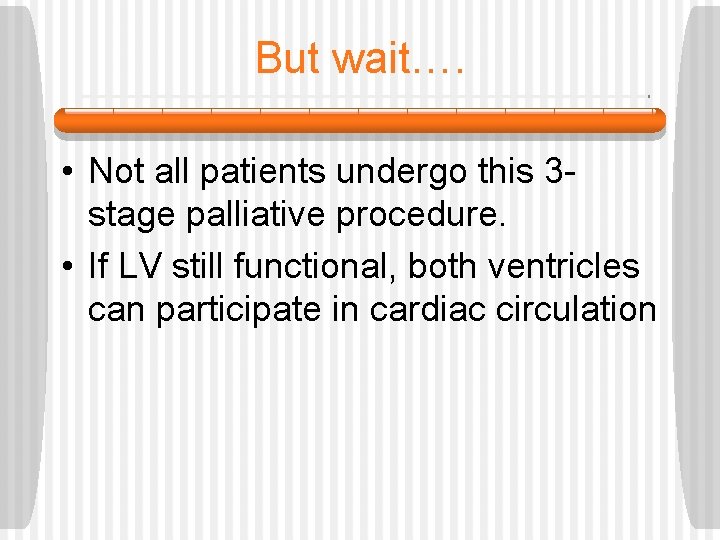 But wait….

• Not all patients undergo this 3-stage palliative procedure.
• If LV still functional, both ventricles can participate in cardiac circulation